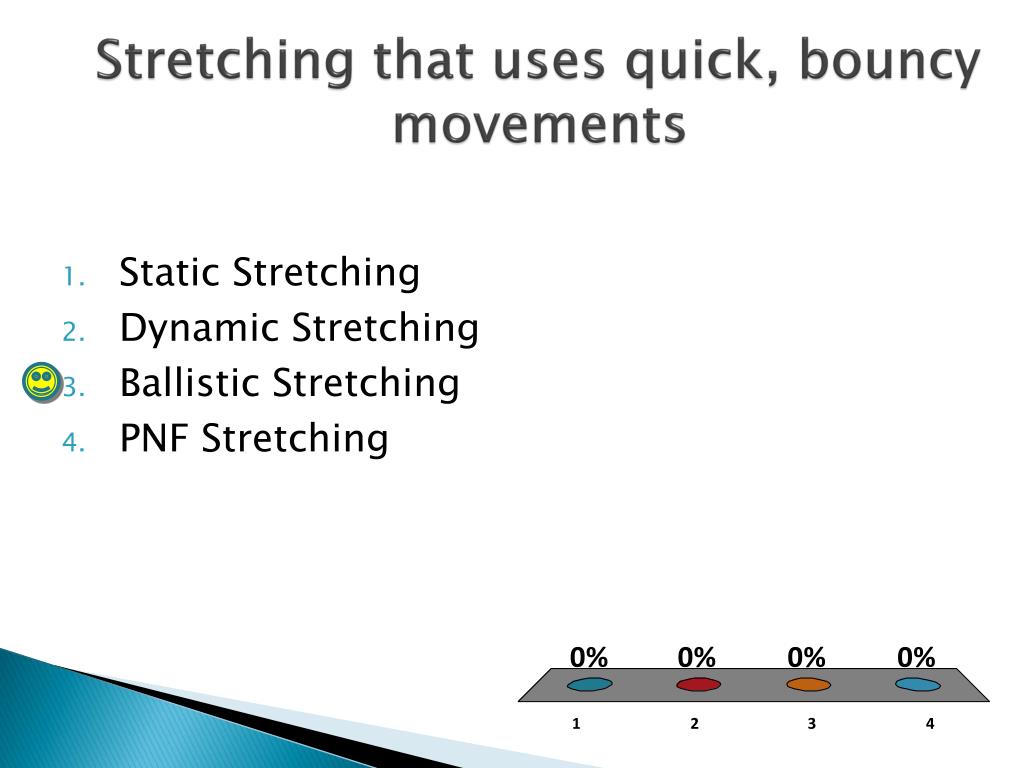 Stretching that uses quick, bouncy movements

1. Static Stretching
2. Dynamic Stretching
3. Ballistic Stretching
4. PNF Stretching

0% 0% 0% 0%

1 2 3 4